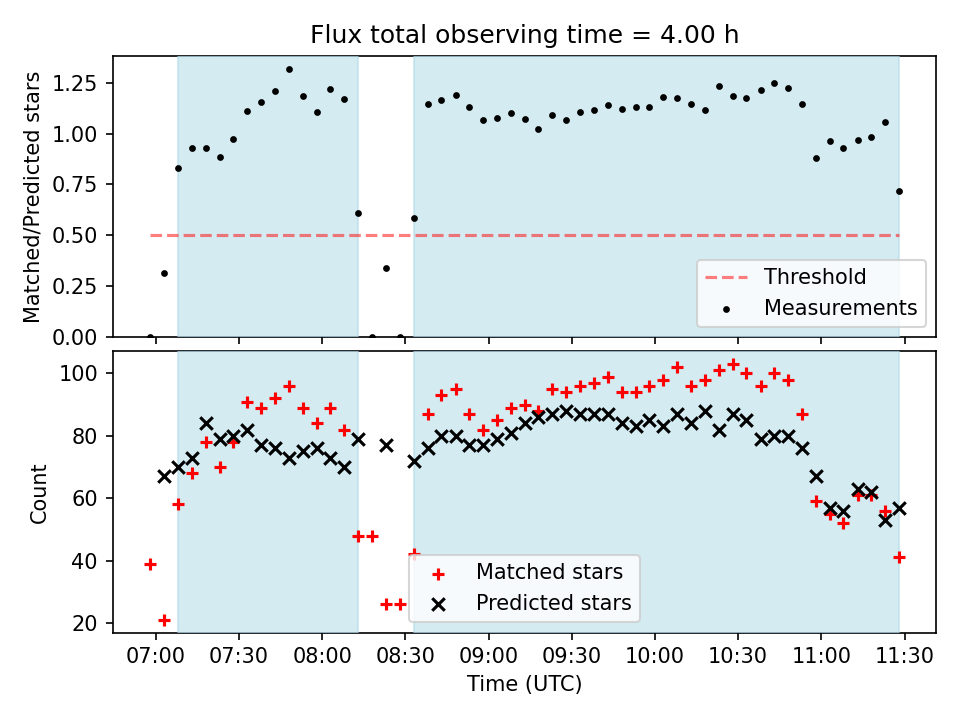 Flux total observing time = 4.00 h

Matched/Predicted stars

1.25
1.00
0.75
0.50
0.25
0.00

Threshold
Measurements

Count

100
80
60
40
20

Matched stars
Predicted stars

07:00 07:30 08:00 08:30 09:00 09:30 10:00 10:30 11:00 11:30

Time (UTC)